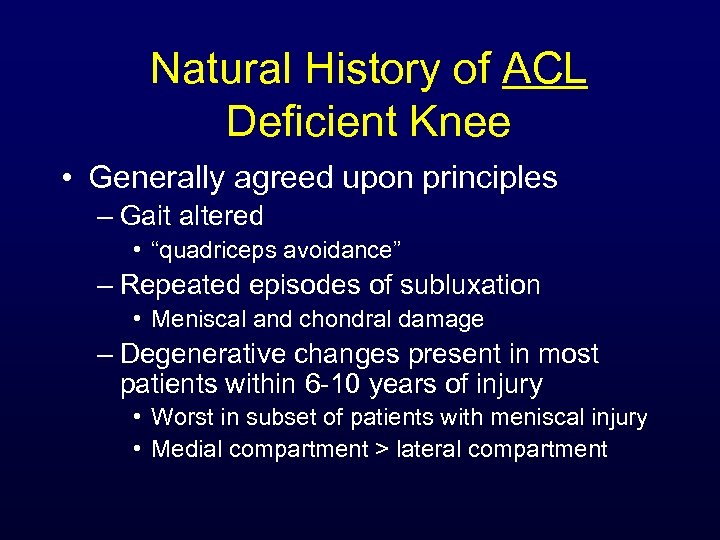 Natural History of ACL Deficient Knee

• Generally agreed upon principles
– Gait altered
• “quadriceps avoidance”
– Repeated episodes of subluxation
• Meniscal and chondral damage
– Degenerative changes present in most patients within 6-10 years of injury
• Worst in subset of patients with meniscal injury
• Medial compartment > lateral compartment